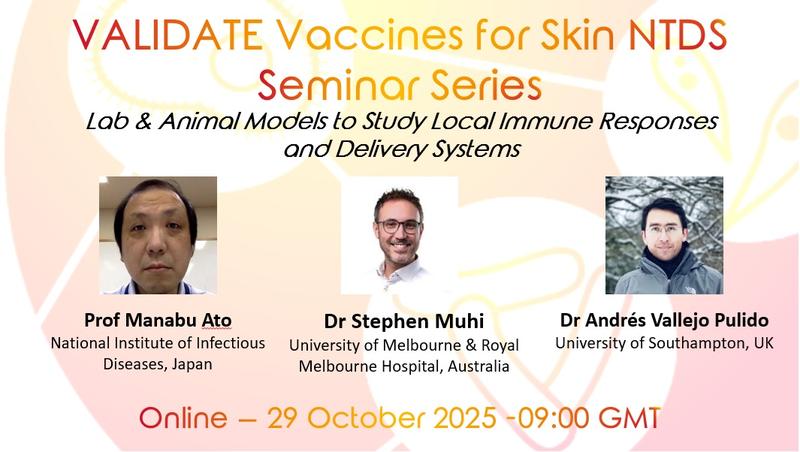 VALIDATE Vaccines for Skin NTDS
Seminar Series

Lab & Animal Models to Study Local Immune Responses and Delivery Systems

Prof Manabu Ato
National Institute of Infectious Diseases, Japan

Dr Stephen Muhi
University of Melbourne & Royal Melbourne Hospital, Australia

Dr Andrés Vallejo Pulido
University of Southampton, UK

Online – 29 October 2025 -09:00 GMT